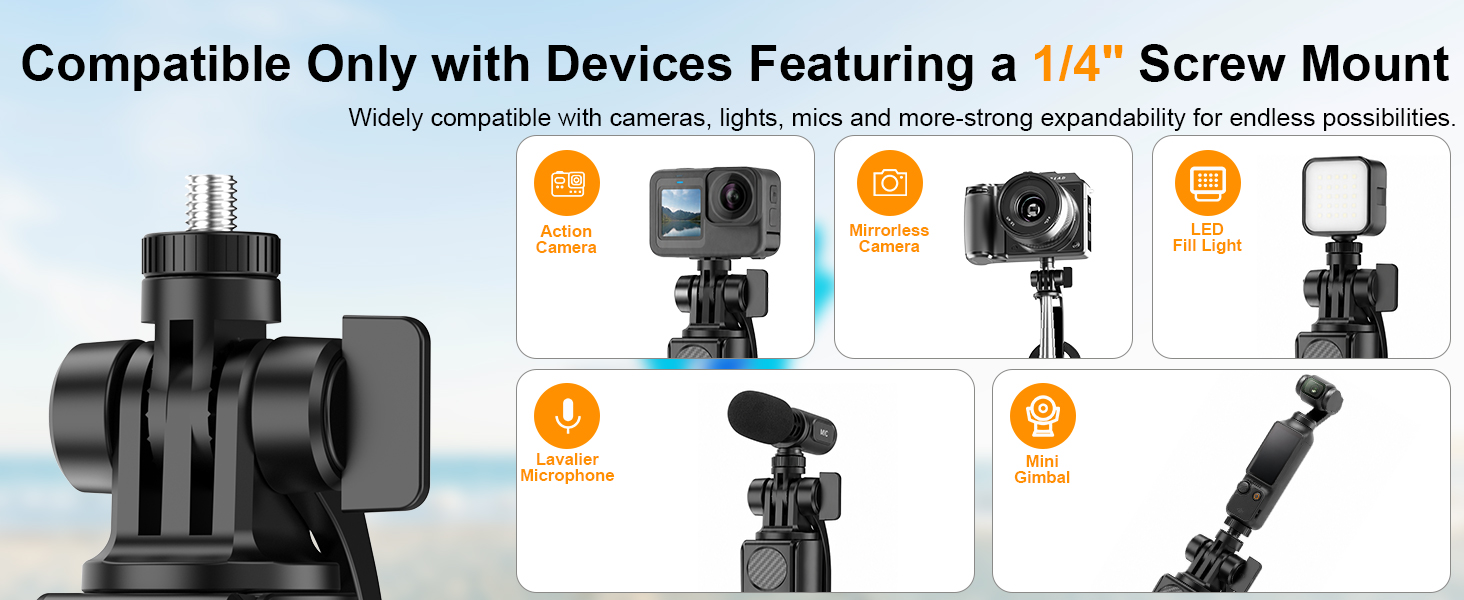 Compatible Only with Devices Featuring a 1/4" Screw Mount

Widely compatible with cameras, lights, mics and more-strong expandability for endless possibilities.

Action Camera

Mirrorless Camera

LED Fill Light

Lavalier Microphone

MIC

Mini Gimbal